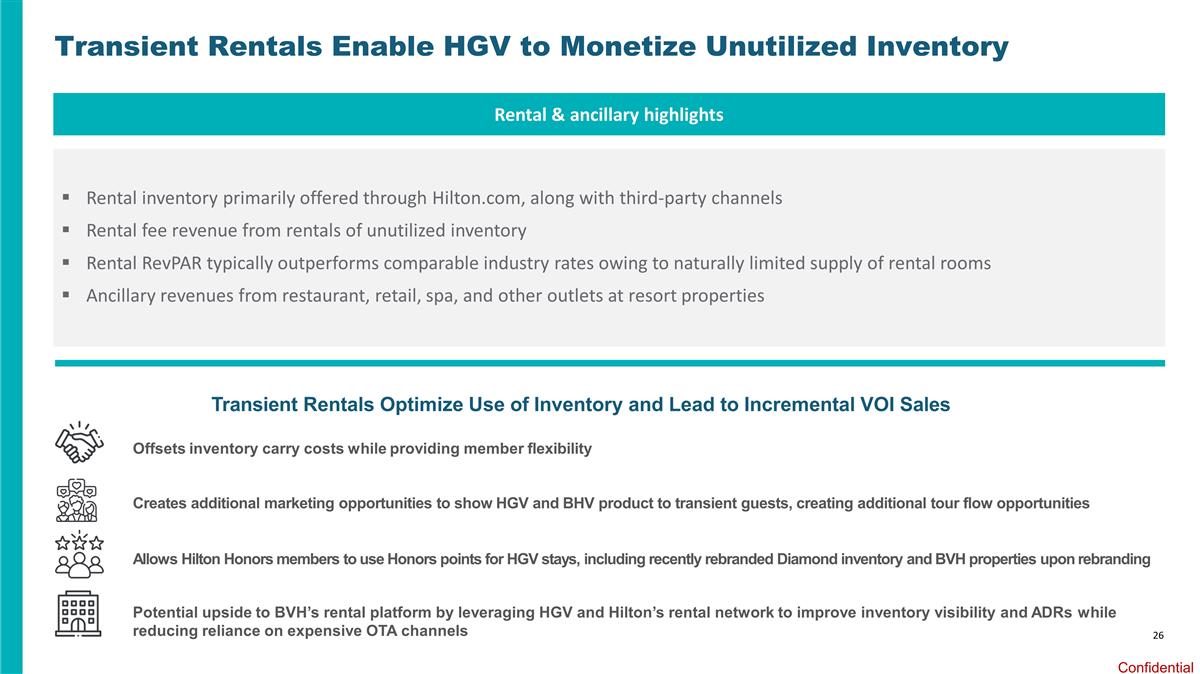 Transient Rentals Enable HGV to Monetize Unutilized Inventory

Rental & ancillary highlights

▪ Rental inventory primarily offered through Hilton.com, along with third-party channels
▪ Rental fee revenue from rentals of unutilized inventory
▪ Rental RevPAR typically outperforms comparable industry rates owing to naturally limited supply of rental rooms
▪ Ancillary revenues from restaurant, retail, spa, and other outlets at resort properties

Transient Rentals Optimize Use of Inventory and Lead to Incremental VOI Sales

Offsets inventory carry costs while providing member flexibility

Creates additional marketing opportunities to show HGV and BHV product to transient guests, creating additional tour flow opportunities

Allows Hilton Honors members to use Honors points for HGV stays, including recently rebranded Diamond inventory and BVH properties upon rebranding

Potential upside to BVH's rental platform by leveraging HGV and Hilton's rental network to improve inventory visibility and ADRs while reducing reliance on expensive OTA channels

26

Confidential